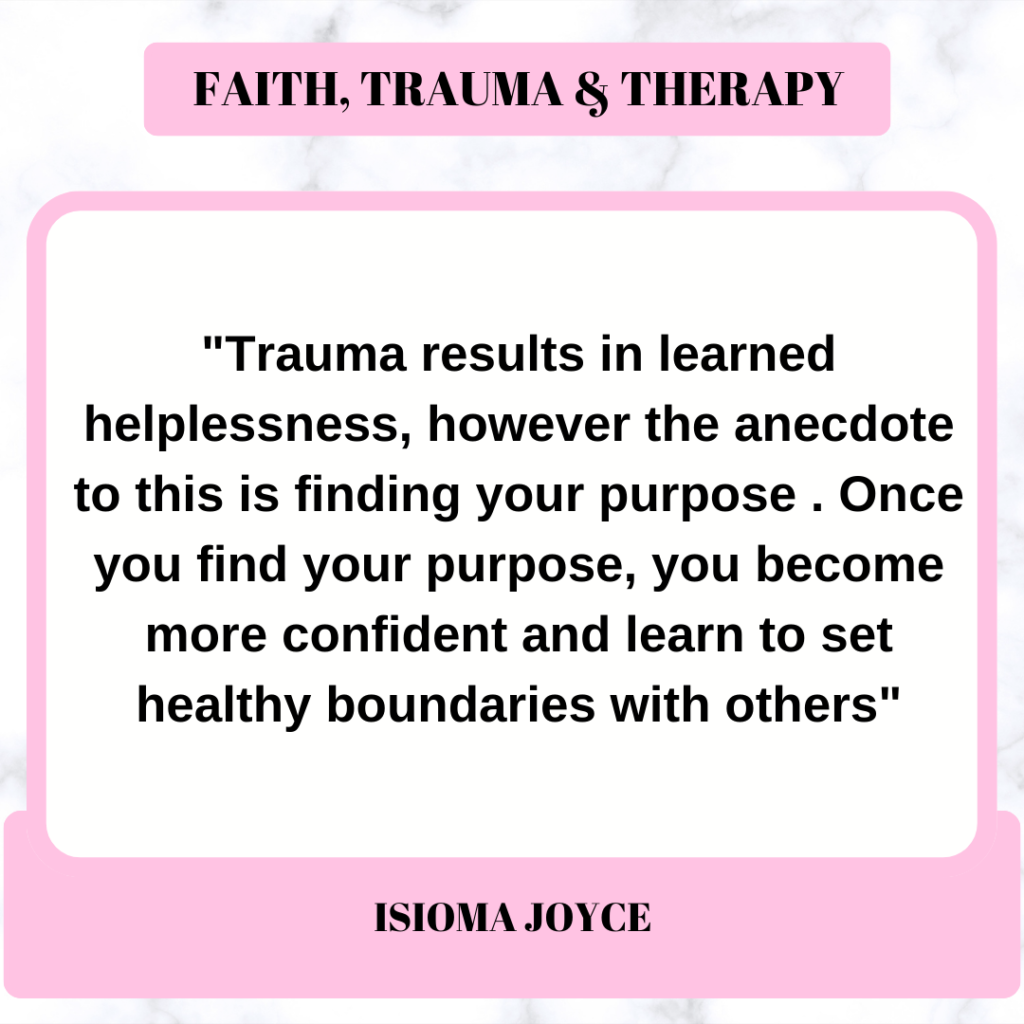 FAITH, TRAUMA & THERAPY

"Trauma results in learned helplessness, however the anecdote to this is finding your purpose . Once you find your purpose, you become more confident and learn to set healthy boundaries with others"

ISIOMA JOYCE